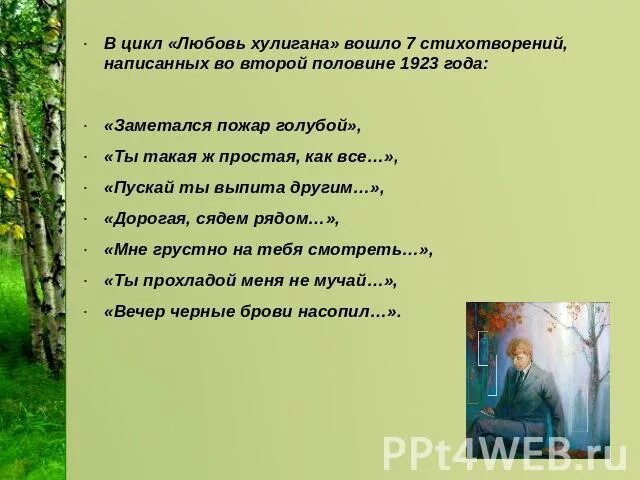 · В цикл «Любовь хулигана» вошло 7 стихотворений, написанных во второй половине 1923 года:

· «Заметался пожар голубой»,
· «Ты такая ж простая, как все…»,
· «Пускай ты выпита другим…»,
· «Дорогая, сядем рядом…»,
· «Мне грустно на тебя смотреть…»,
· «Ты прохладой меня не мучай…»,
· «Вечер черные брови насопил…».

PPt4WEB.ru